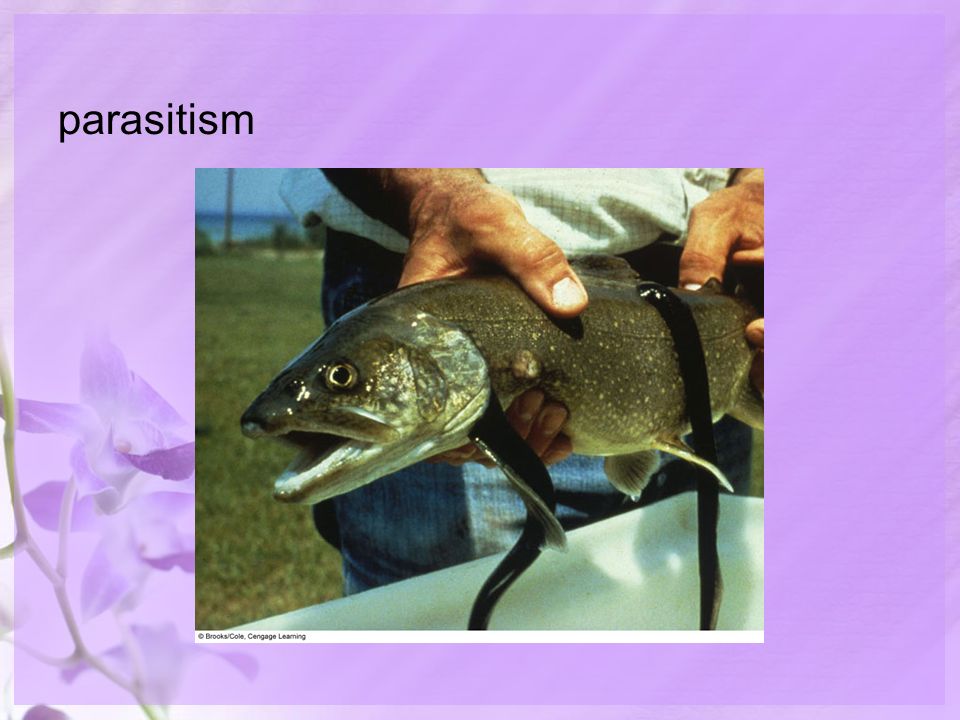 parasitism

© Brooks/Cole, Cengage Learning